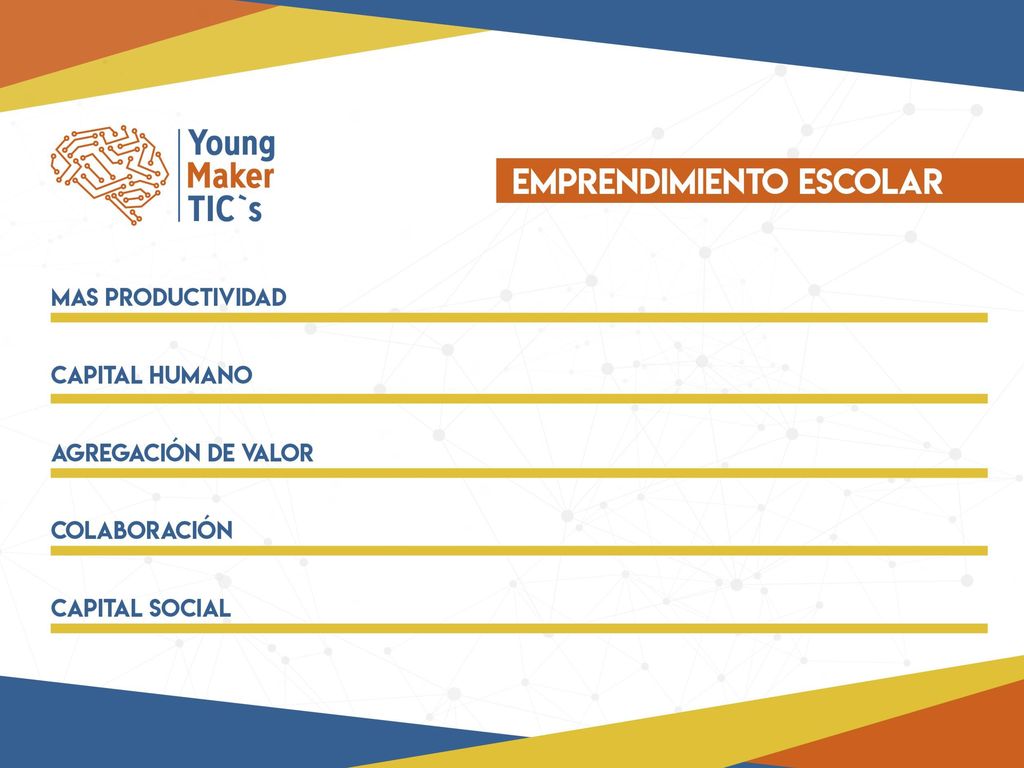 Young Maker TIC`s

EMPRENDIMIENTO ESCOLAR

MAS PRODUCTIVIDAD

CAPITAL HUMANO

AGREGACIÓN DE VALOR

COLABORACIÓN

CAPITAL SOCIAL